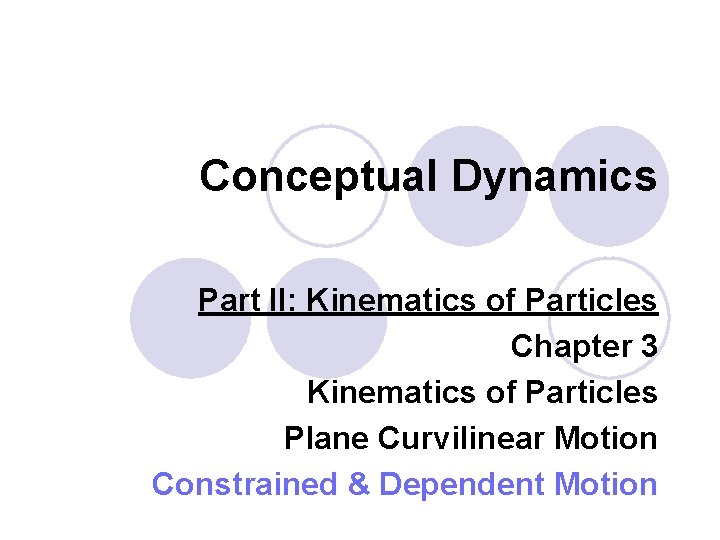 Conceptual Dynamics

Part II: Kinematics of Particles
Chapter 3
Kinematics of Particles
Plane Curvilinear Motion
Constrained & Dependent Motion